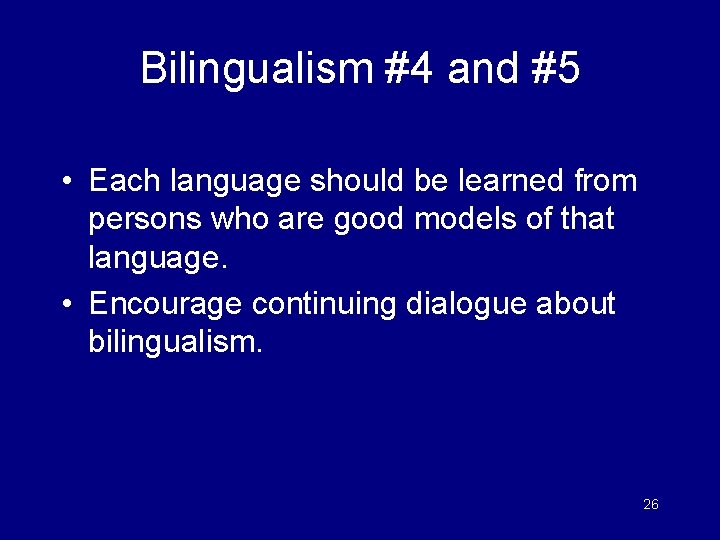 Bilingualism #4 and #5

• Each language should be learned from persons who are good models of that language.

• Encourage continuing dialogue about bilingualism.

26